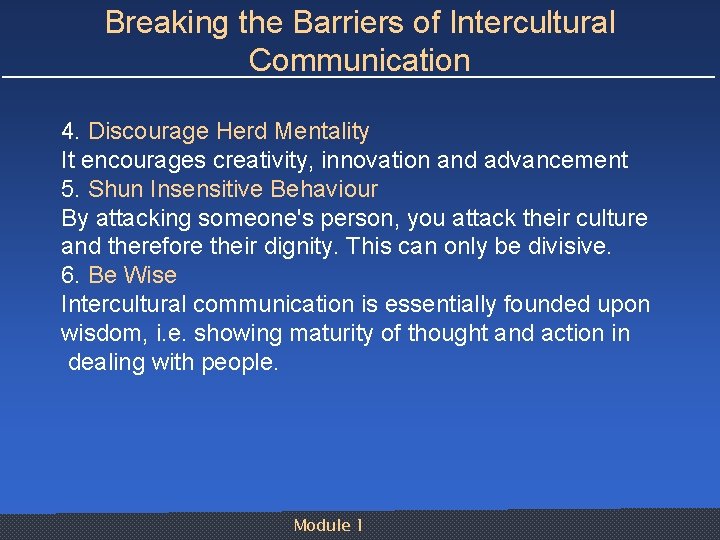 Breaking the Barriers of Intercultural Communication

4. Discourage Herd Mentality
It encourages creativity, innovation and advancement
5. Shun Insensitive Behaviour
By attacking someone's person, you attack their culture and therefore their dignity. This can only be divisive.
6. Be Wise
Intercultural communication is essentially founded upon wisdom, i.e. showing maturity of thought and action in dealing with people.

Module 1